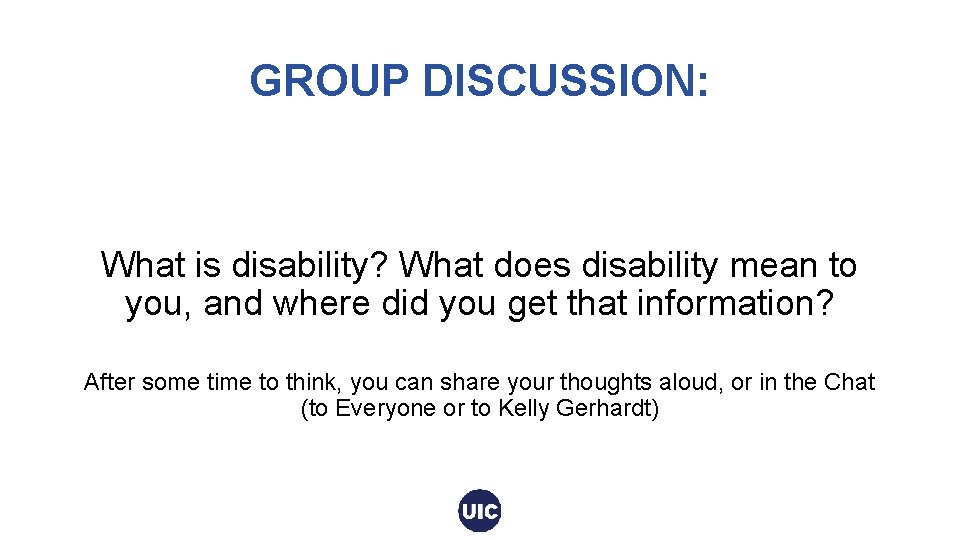 GROUP DISCUSSION:

What is disability? What does disability mean to you, and where did you get that information?

After some time to think, you can share your thoughts aloud, or in the Chat (to Everyone or to Kelly Gerhardt)

UIC